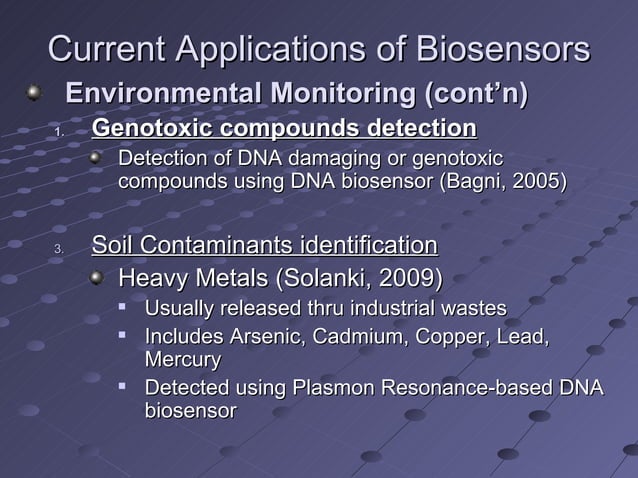 Current Applications of Biosensors

Environmental Monitoring (cont'n)

1. Genotoxic compounds detection

Detection of DNA damaging or genotoxic compounds using DNA biosensor (Bagni, 2005)

3. Soil Contaminants identification

Heavy Metals (Solanki, 2009)

Usually released thru industrial wastes

Includes Arsenic, Cadmium, Copper, Lead, Mercury

Detected using Plasmon Resonance-based DNA biosensor